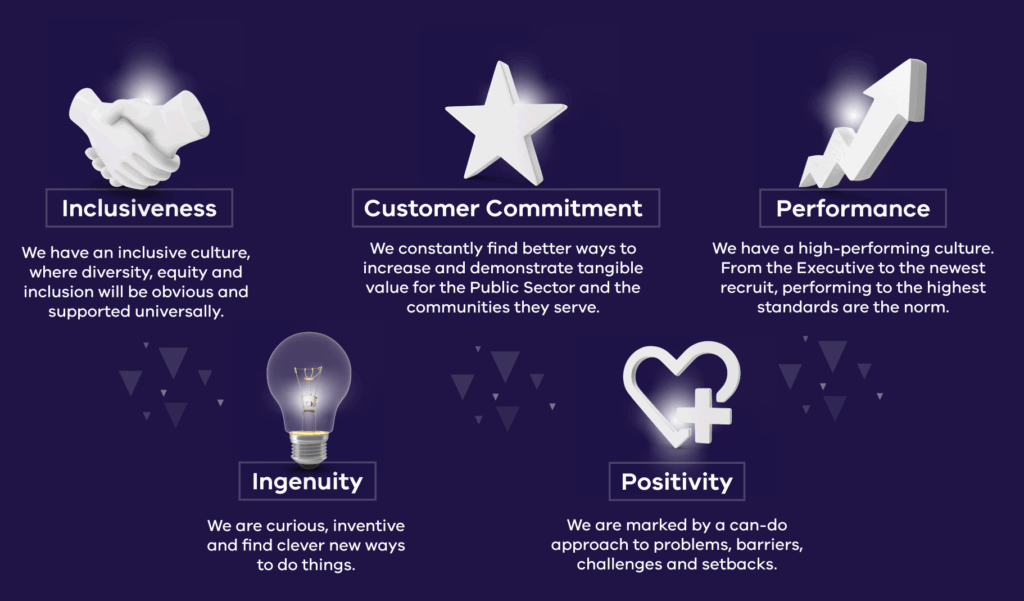 Inclusiveness

We have an inclusive culture, where diversity, equity and inclusion will be obvious and supported universally.

Customer Commitment

We constantly find better ways to increase and demonstrate tangible value for the Public Sector and the communities they serve.

Performance

We have a high-performing culture. From the Executive to the newest recruit, performing to the highest standards are the norm.

Ingenuity

We are curious, inventive and find clever new ways to do things.

Positivity

We are marked by a can-do approach to problems, barriers, challenges and setbacks.